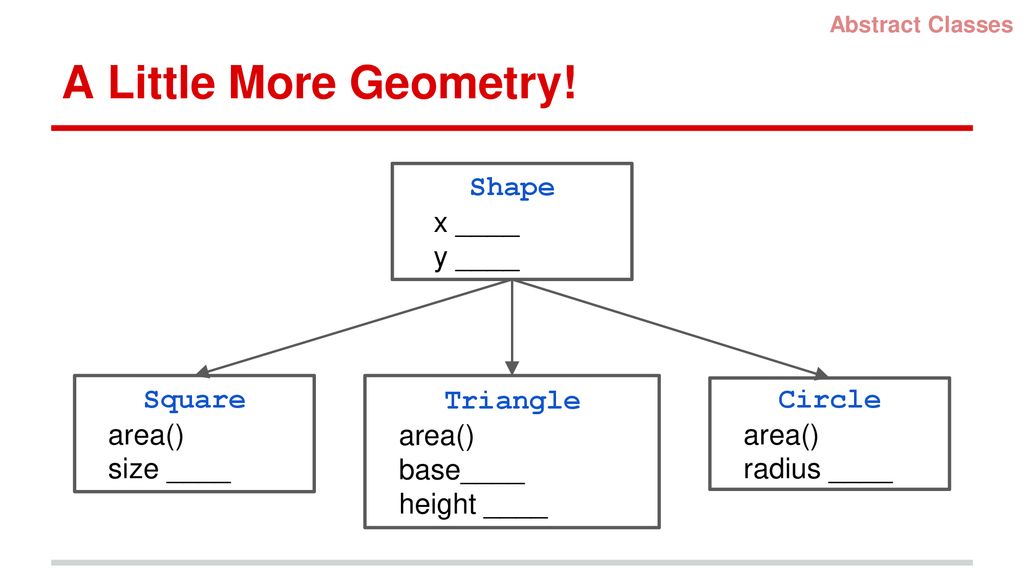 Abstract Classes

A Little More Geometry!

Shape
x ____
y ____

Square
area()
size ____

Triangle
area()
base____
height ____

Circle
area()
radius ____